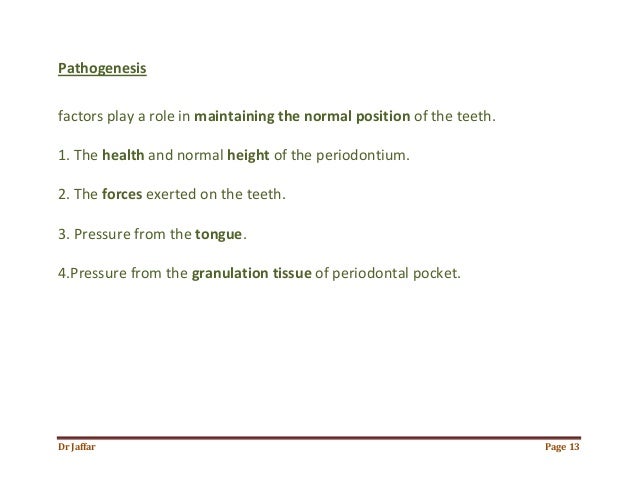 Pathogenesis

factors play a role in maintaining the normal position of the teeth.

1. The health and normal height of the periodontium.

2. The forces exerted on the teeth.

3. Pressure from the tongue.

4.Pressure from the granulation tissue of periodontal pocket.

Dr Jaffar

Page 13